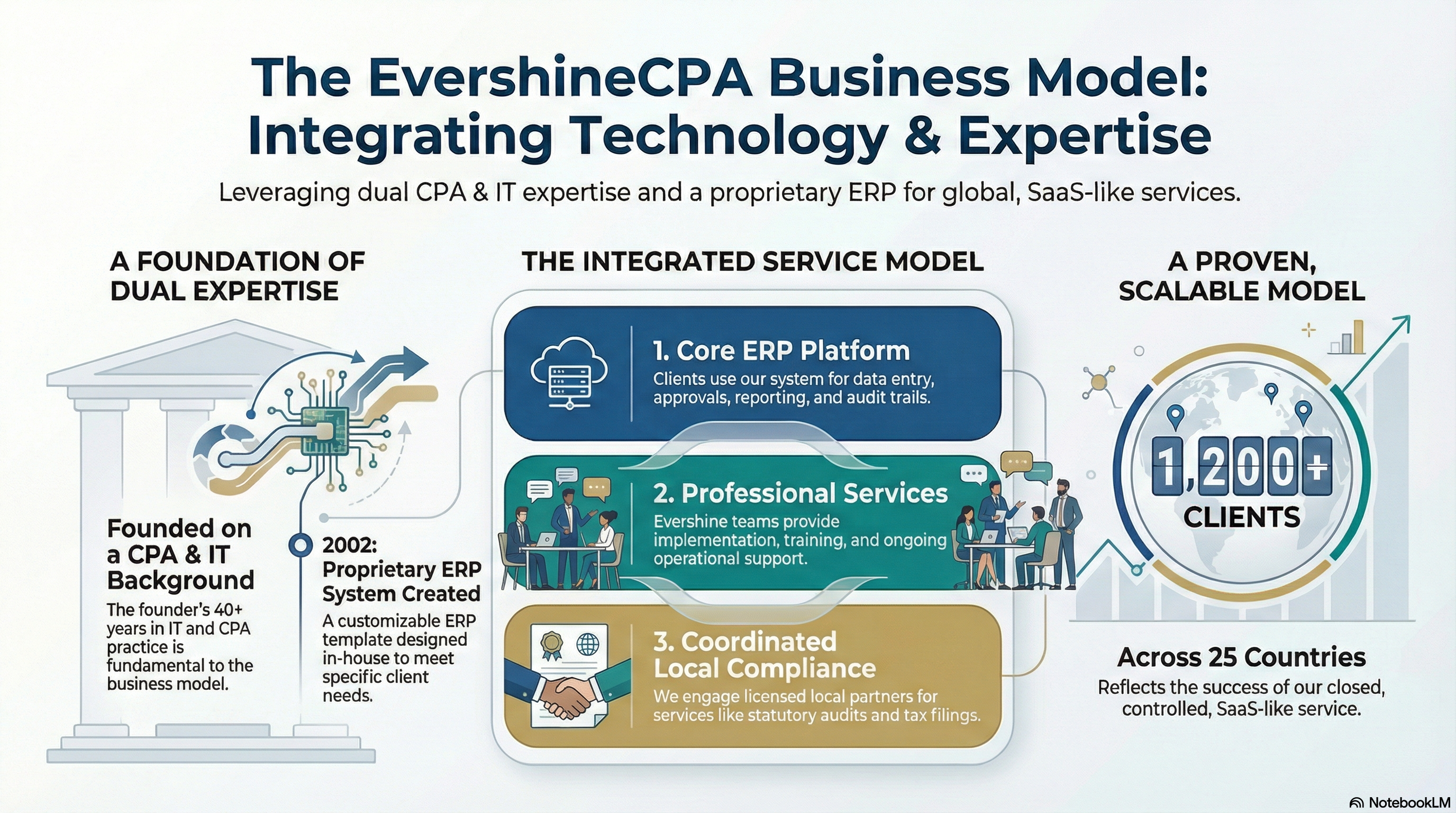 The EvershineCPA Business Model: Integrating Technology & Expertise

Leveraging dual CPA & IT expertise and a proprietary ERP for global, SaaS-like services.

A FOUNDATION OF DUAL EXPERTISE

Founded on a CPA & IT Background

The founder's 40+ years in IT and CPA practice is fundamental to the business model.

2002: Proprietary ERP System Created

A customizable ERP template designed in-house to meet specific client needs.

THE INTEGRATED SERVICE MODEL

1. Core ERP Platform

Clients use our system for data entry, approvals, reporting, and audit trails.

2. Professional Services

Evershine teams provide implementation, training, and ongoing operational support.

3. Coordinated Local Compliance

We engage licensed local partners for services like statutory audits and tax filings.

A PROVEN, SCALABLE MODEL

1,200+

CLIENTS

Across 25 Countries

Reflects the success of our closed, controlled, SaaS-like service.

NotebookLM